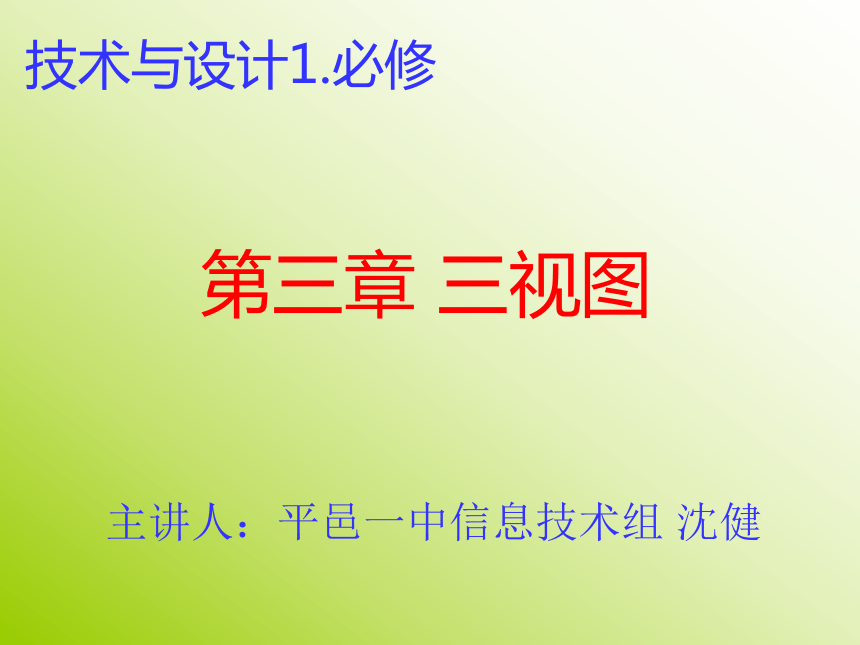 技术与设计1.必修

第三章 三视图

主讲人：平邑一中信息技术组 沈健